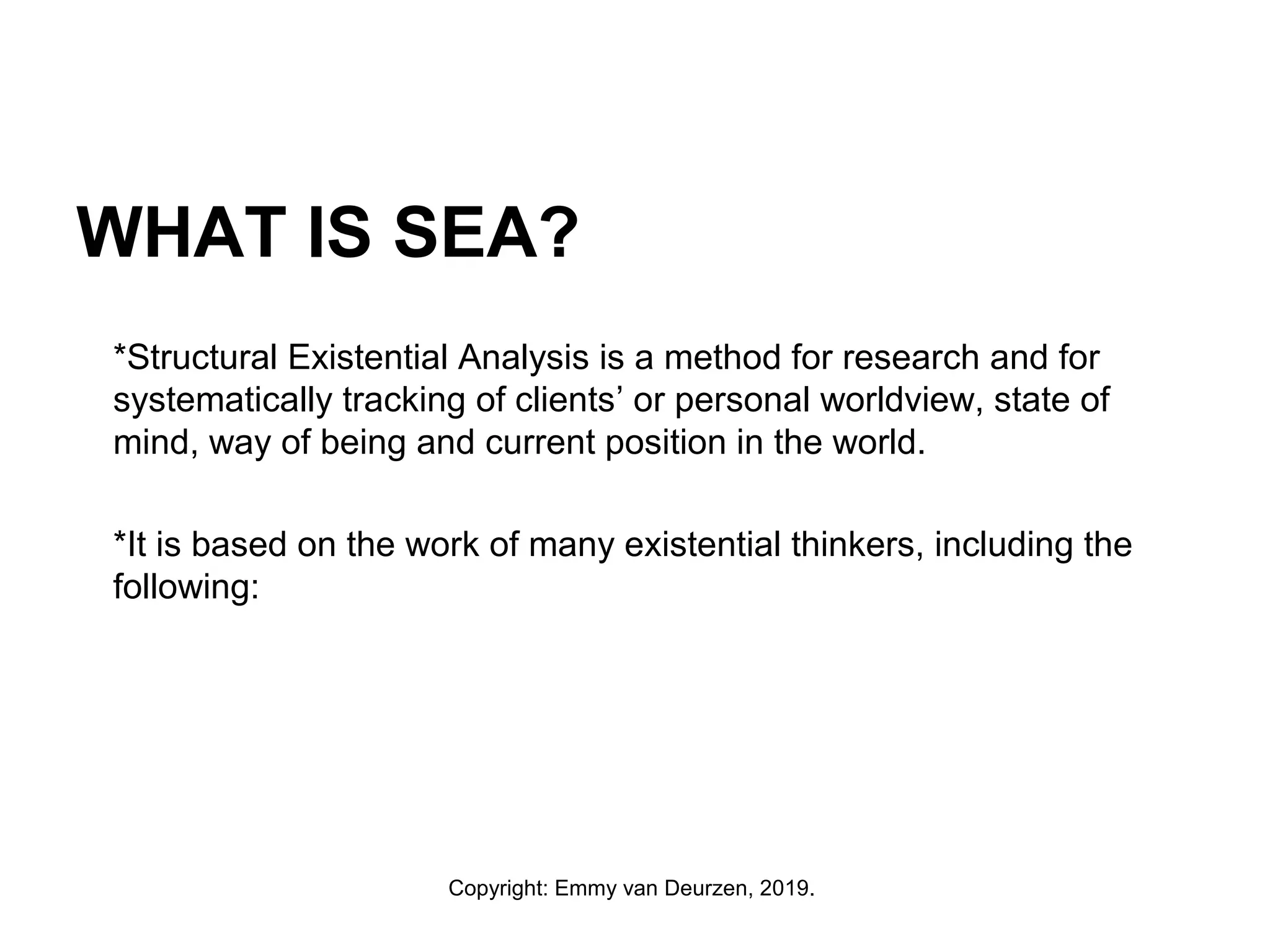 WHAT IS SEA?

*Structural Existential Analysis is a method for research and for systematically tracking of clients’ or personal worldview, state of mind, way of being and current position in the world.

*It is based on the work of many existential thinkers, including the following:

Copyright: Emmy van Deurzen, 2019.